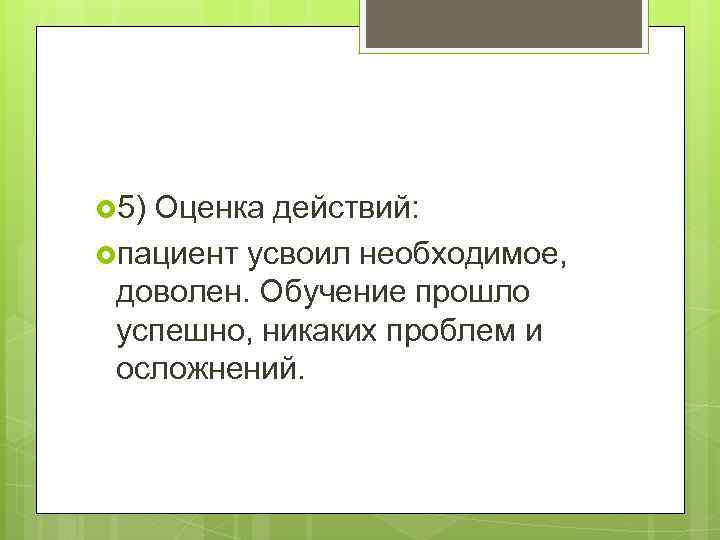 5) Оценка действий:

пациент усвоил необходимое, доволен. Обучение прошло успешно, никаких проблем и осложнений.